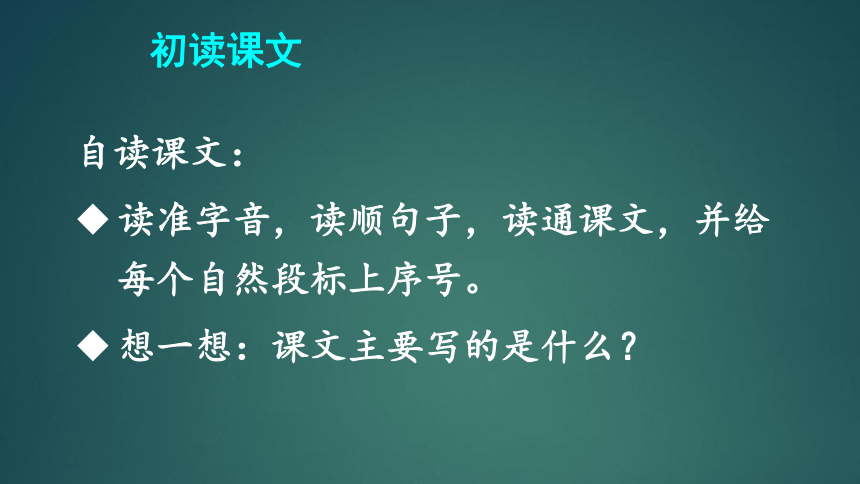 初读课文

自读课文：

◆ 读准字音，读顺句子，读通课文，并给每个自然段标上序号。

◆ 想一想：课文主要写的是什么？